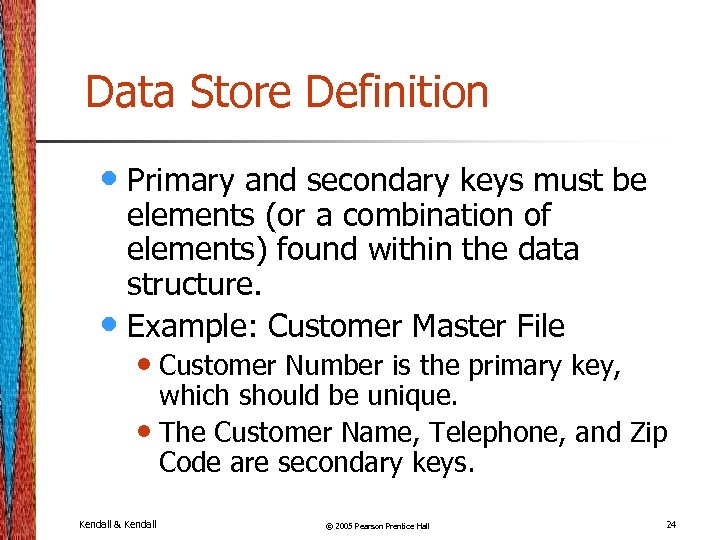 Data Store Definition

• Primary and secondary keys must be elements (or a combination of elements) found within the data structure.
• Example: Customer Master File
  • Customer Number is the primary key, which should be unique.
  • The Customer Name, Telephone, and Zip Code are secondary keys.

Kendall & Kendall

© 2005 Pearson Prentice Hall

24